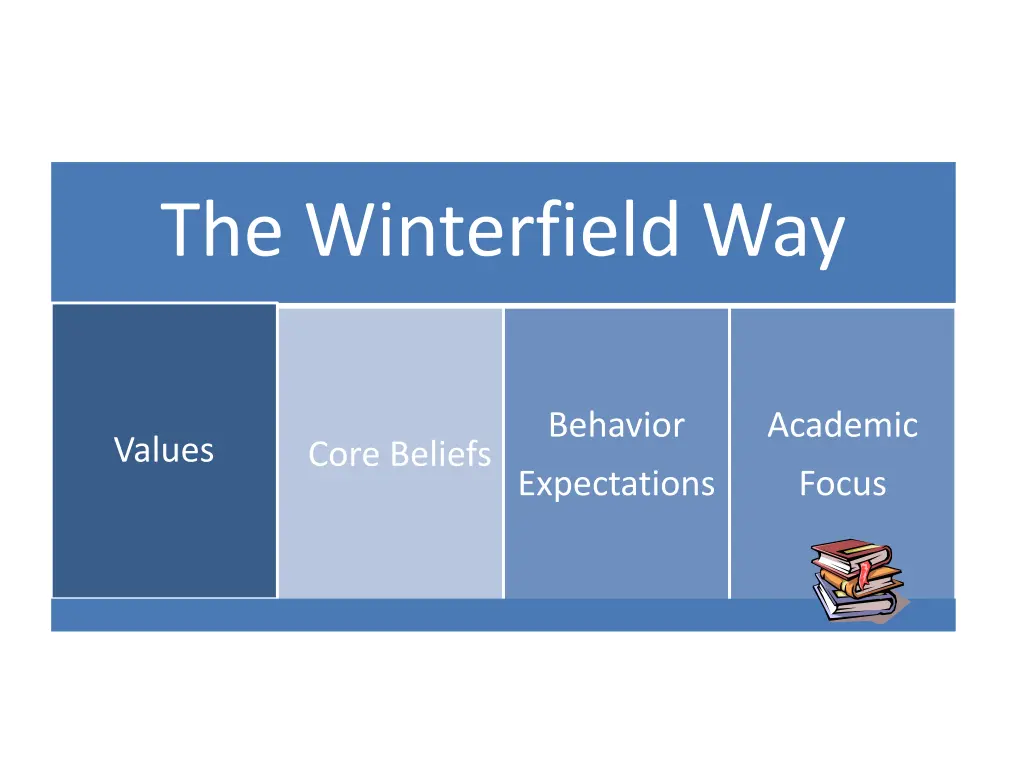 The Winterfield Way

Values

Core Beliefs

Behavior Expectations

Academic Focus